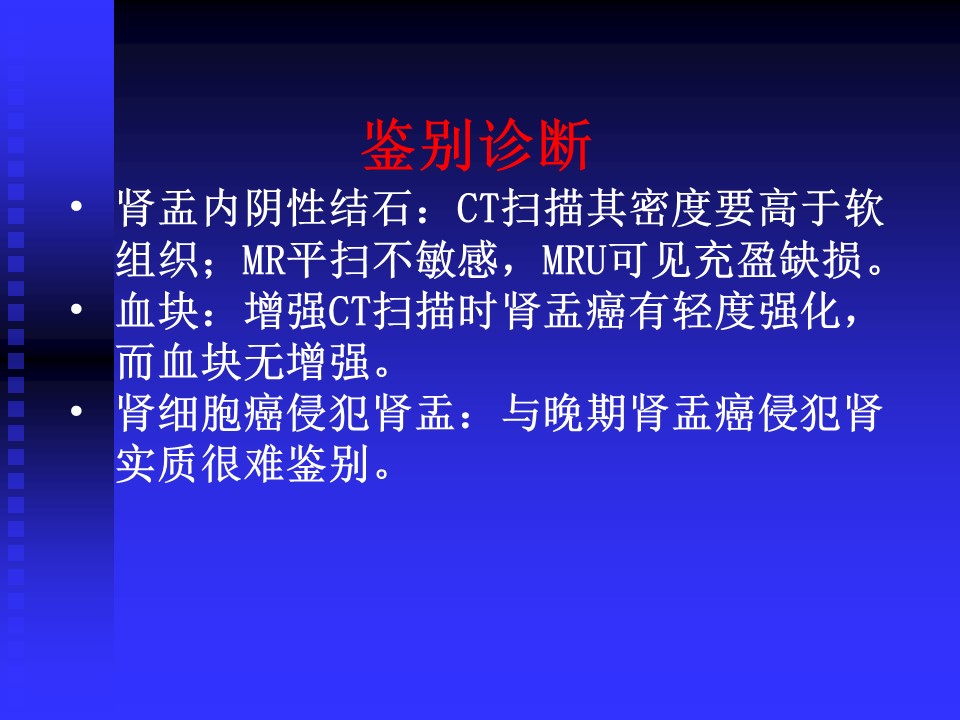 鉴别诊断

• 肾盂内阴性结石：CT扫描其密度要高于软组织；MR平扫不敏感，MRU可见充盈缺损。
• 血块：增强CT扫描时肾盂癌有轻度强化，而血块无增强。
• 肾细胞癌侵犯肾盂：与晚期肾盂癌侵犯肾实质很难鉴别。